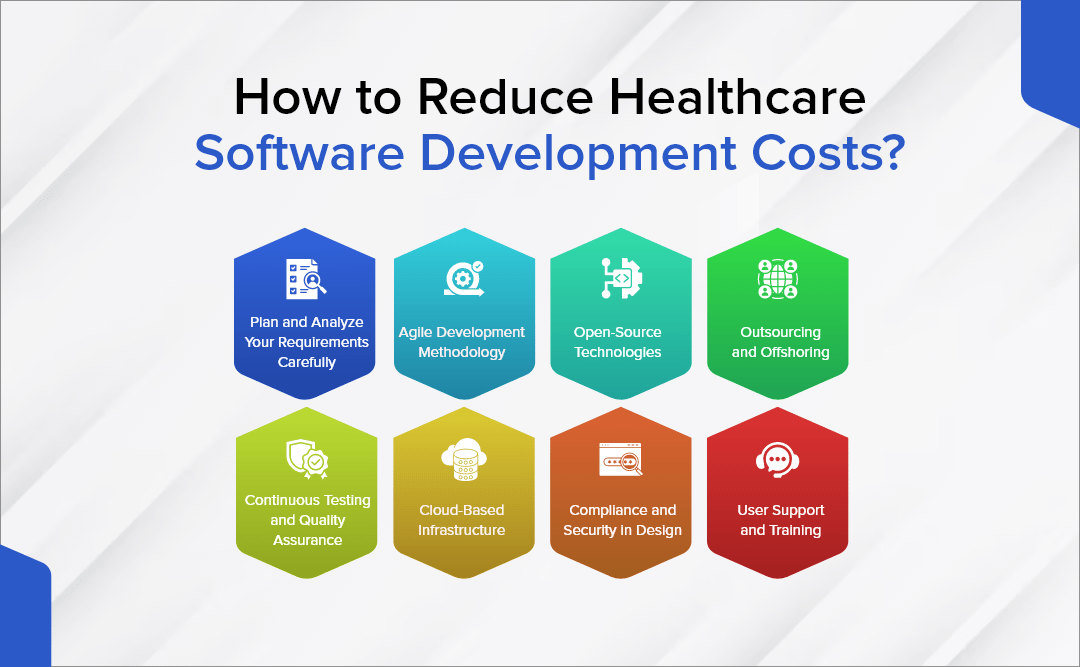 How to Reduce Healthcare Software Development Costs?

Plan and Analyze Your Requirements Carefully

Agile Development Methodology

Open-Source Technologies

Outsourcing and Offshoring

Continuous Testing and Quality Assurance

Cloud-Based Infrastructure

Compliance and Security in Design

User Support and Training